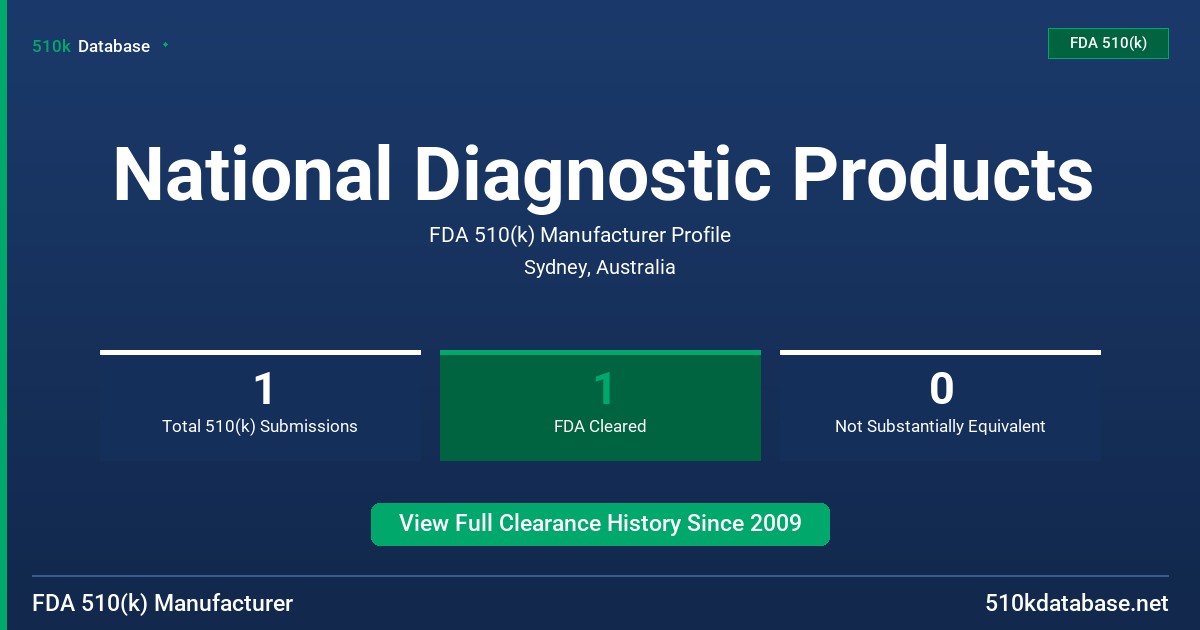 510k Database

FDA 510(k)

National Diagnostic Products

FDA 510(k) Manufacturer Profile

Sydney, Australia

1
Total 510(k) Submissions

1
FDA Cleared

0
Not Substantially Equivalent

View Full Clearance History Since 2009

FDA 510(k) Manufacturer

510kdatabase.net